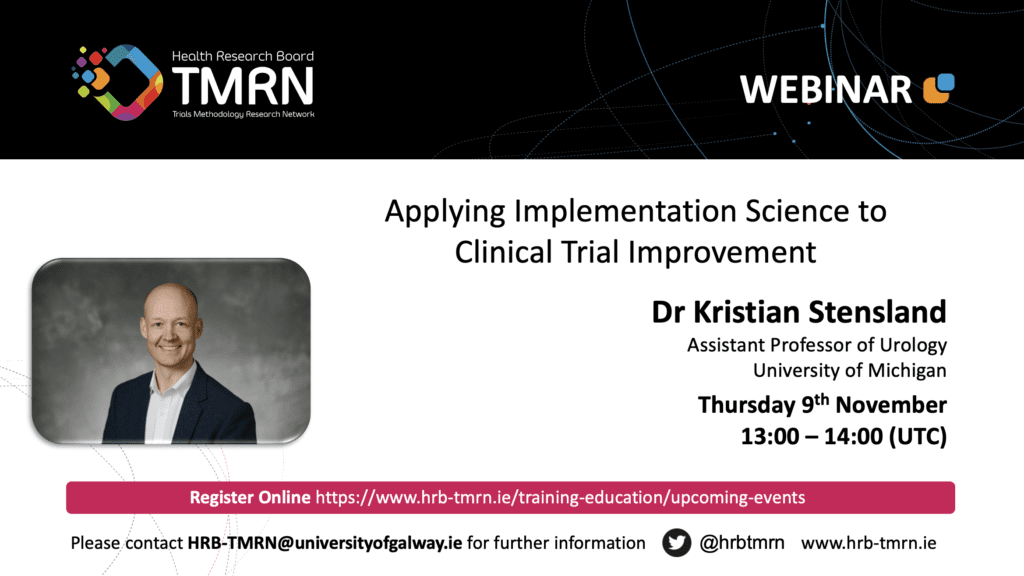 Health Research Board
TMRN
Trials Methodology Research Network

WEBINAR

Applying Implementation Science to Clinical Trial Improvement

Dr Kristian Stensland
Assistant Professor of Urology
University of Michigan

Thursday 9$^{th}$ November
13:00 – 14:00 (UTC)

Register Online https://www.hrb-tmrn.ie/training-education/upcoming-events

Please contact HRB-TMRN@universityofgalway.ie for further information @hrbtmrn www.hrb-tmrn.ie